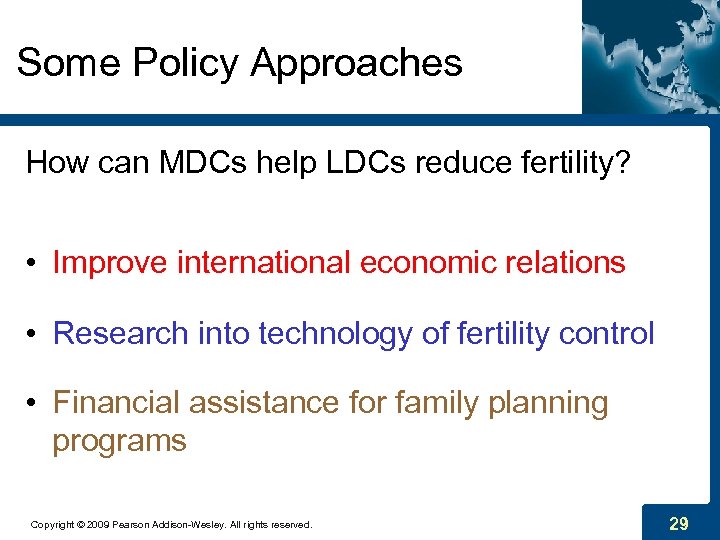 Some Policy Approaches

How can MDCs help LDCs reduce fertility?

• Improve international economic relations

• Research into technology of fertility control

• Financial assistance for family planning programs

Copyright © 2009 Pearson Addison-Wesley. All rights reserved.

29